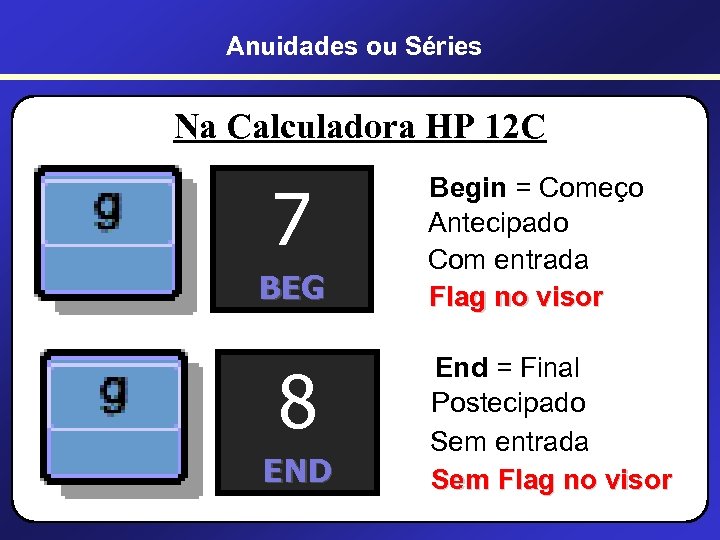 Anuidades ou Séries

Na Calculadora HP 12C

g

7
BEG

Begin = Começo
Antecipado
Com entrada
Flag no visor

g

8
END

End = Final
Postecipado
Sem entrada
Sem Flag no visor